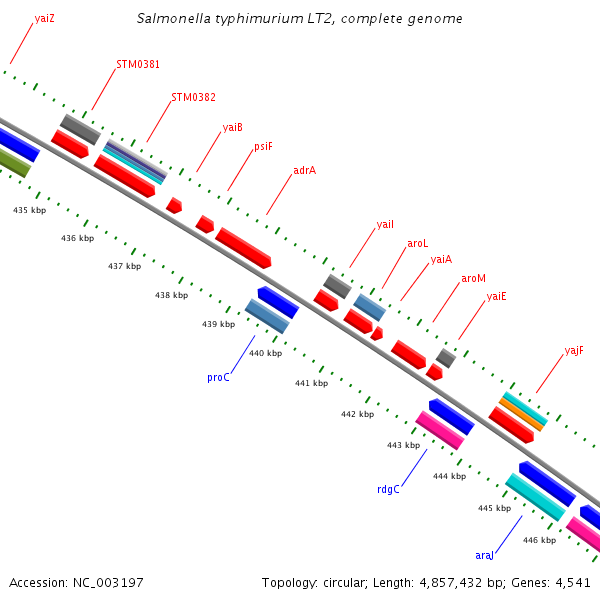 Salmonella typhimurium LT2, complete genome

yaiZ
STM0381
STM0382
yaiB
psiF
adrA
yaiI
aroL
yaiA
aroM
yaiE
yajF

435 kbp
436 kbp
437 kbp
438 kbp
439 kbp
440 kbp
441 kbp
442 kbp
443 kbp
444 kbp
445 kbp
446 kbp

proC
rdgC
araJ

Accession: NC_003197

Topology: circular; Length: 4,857,432 bp; Genes: 4,541